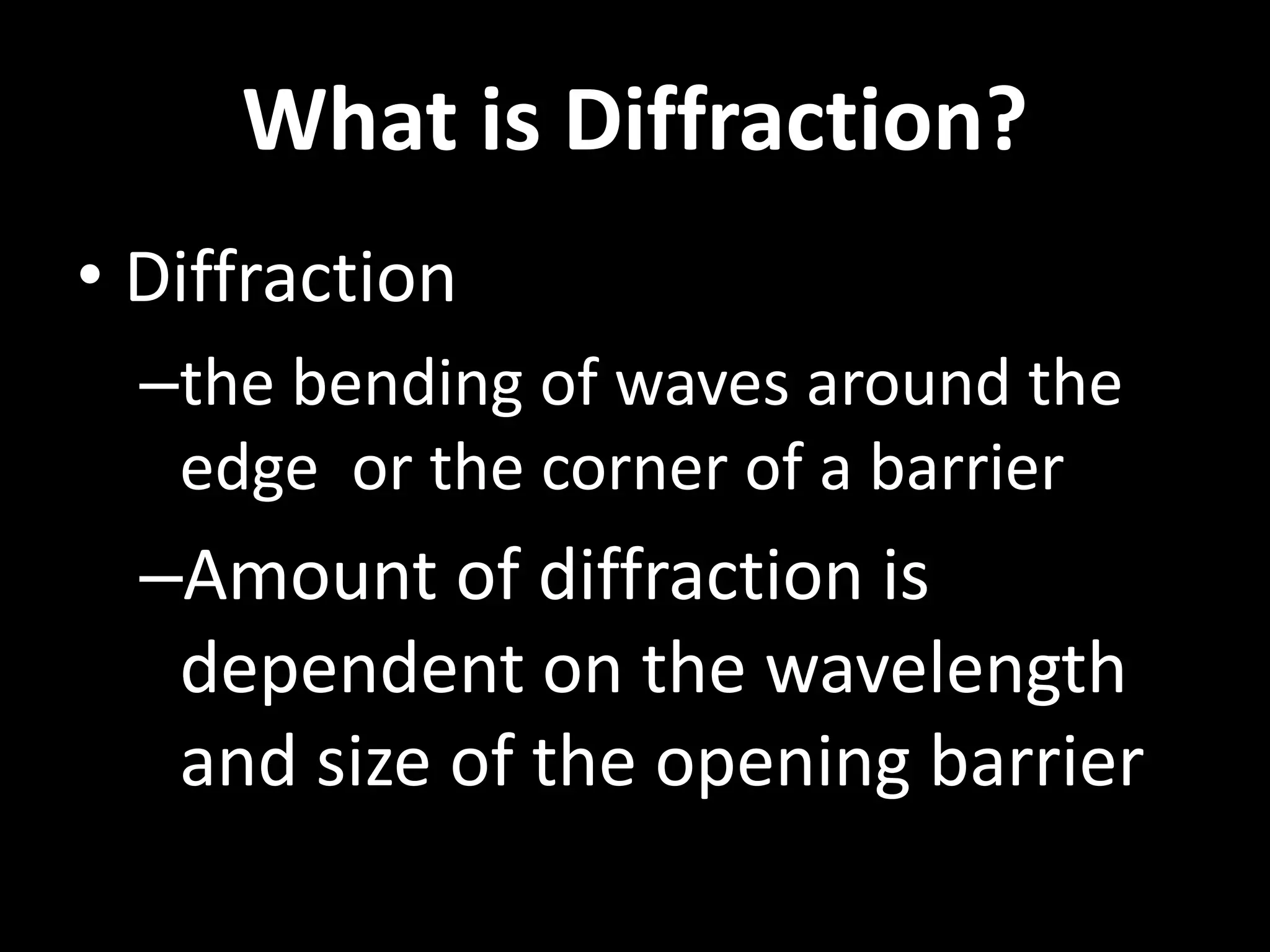 What is Diffraction?

• Diffraction

–the bending of waves around the edge  or the corner of a barrier

–Amount of diffraction is dependent on the wavelength and size of the opening barrier